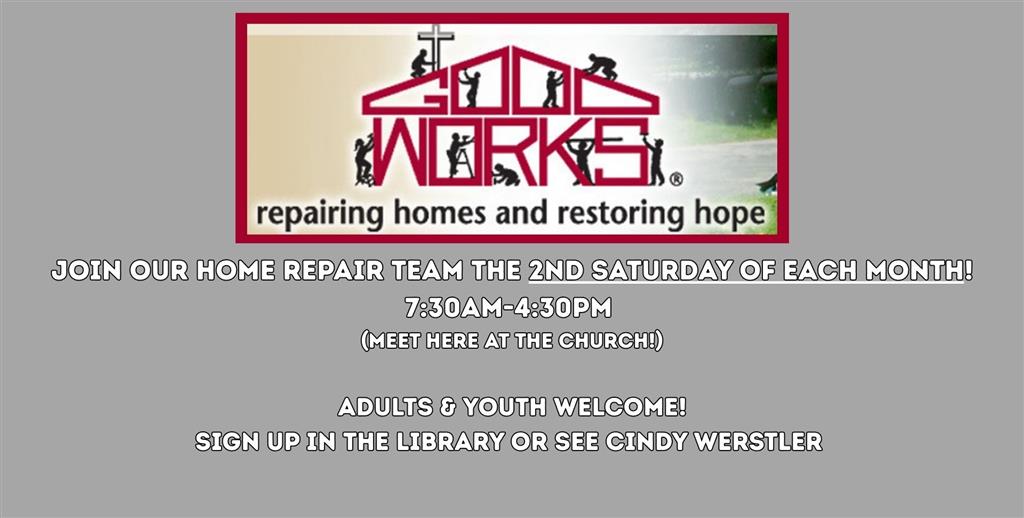 GOOD WORKS®
repairing homes and restoring hope

JOIN OUR HOME REPAIR TEAM THE 2ND SATURDAY OF EACH MONTH!
7:30AM-4:30PM
(MEET HERE AT THE CHURCH!)

ADULTS & YOUTH WELCOME!
SIGN UP IN THE LIBRARY OR SEE CINDY WERSTLER